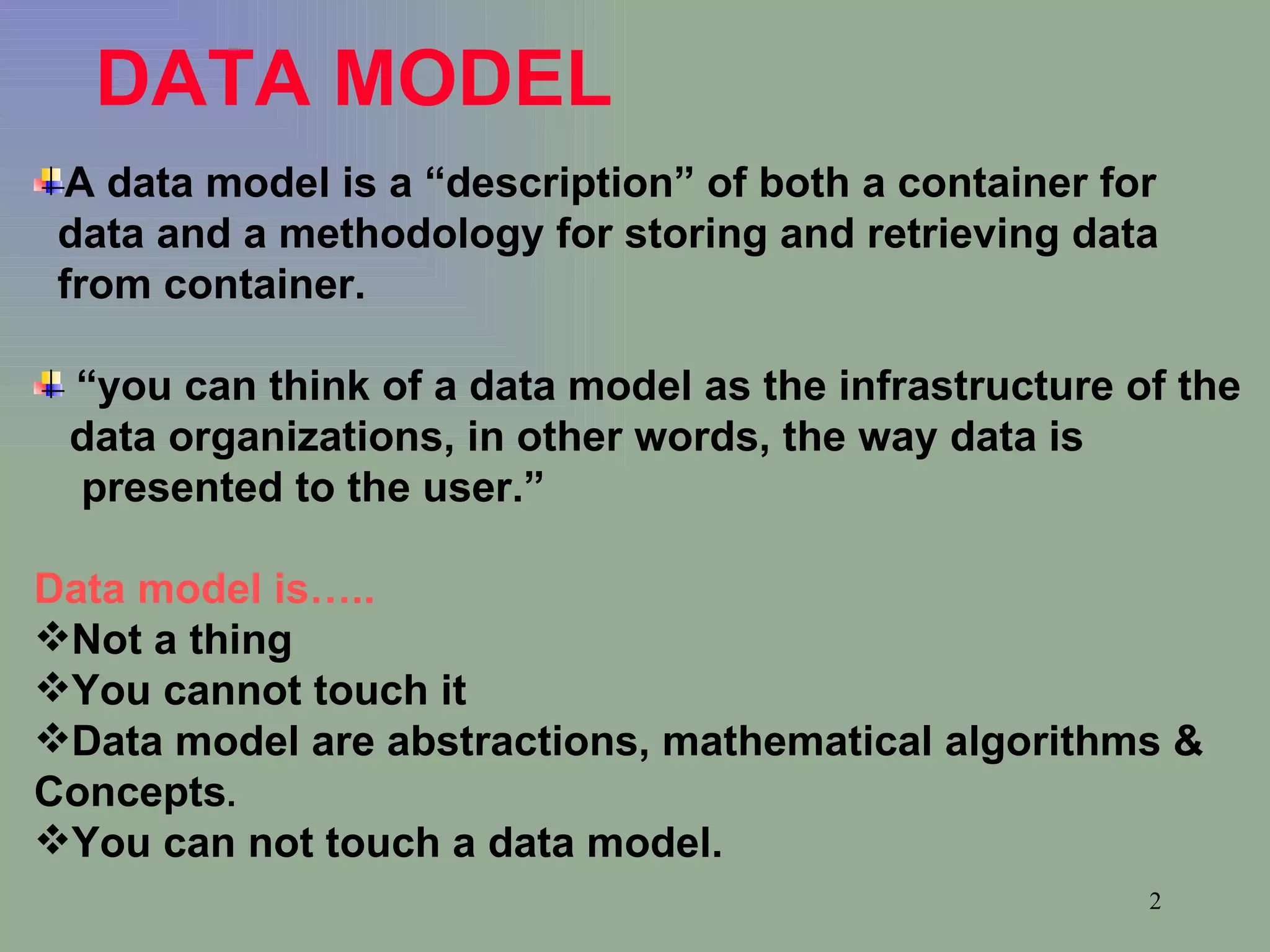 DATA MODEL

A data model is a “description” of both a container for data and a methodology for storing and retrieving data from container.

“you can think of a data model as the infrastructure of the data organizations, in other words, the way data is presented to the user.”

Data model is…..
❖Not a thing
❖You cannot touch it
❖Data model are abstractions, mathematical algorithms & Concepts.
❖You can not touch a data model.

2